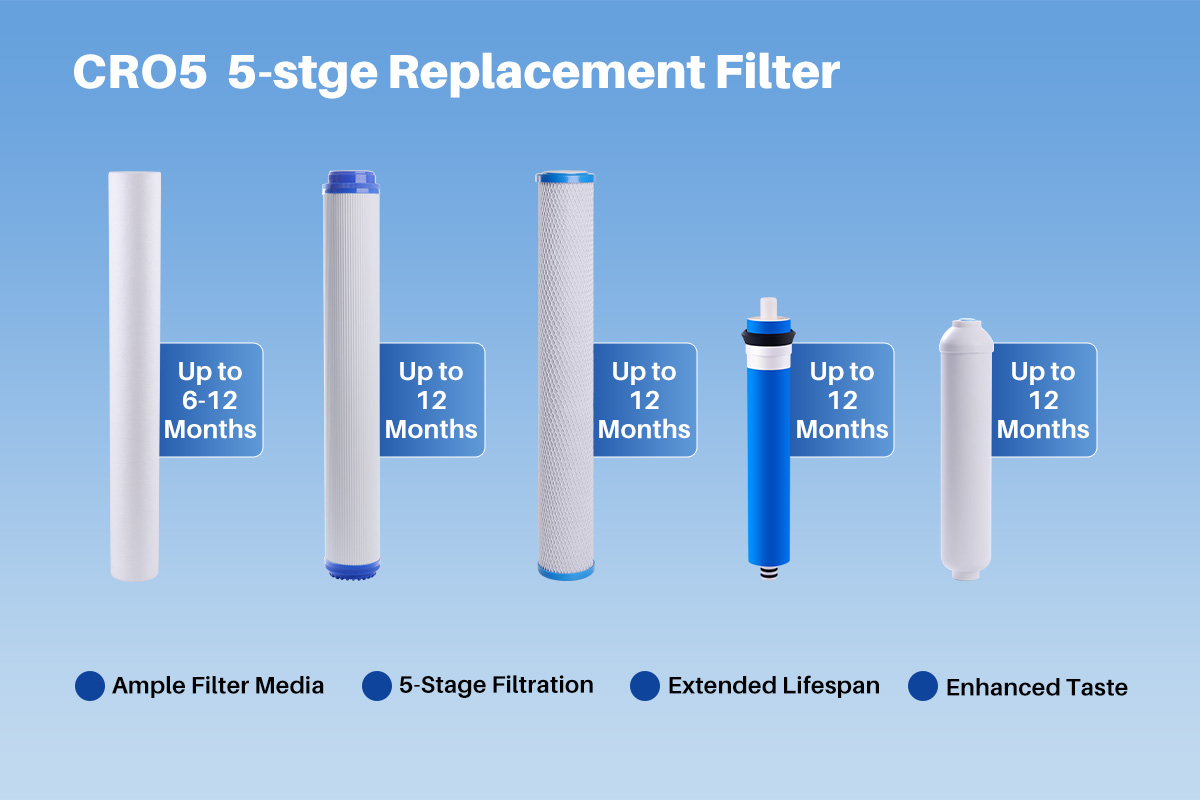 CRO5 5-stge Replacement Filter

Up to 6-12 Months

Up to 12 Months

Up to 12 Months

Up to 12 Months

Up to 12 Months

Ample Filter Media

5-Stage Filtration

Extended Lifespan

Enhanced Taste